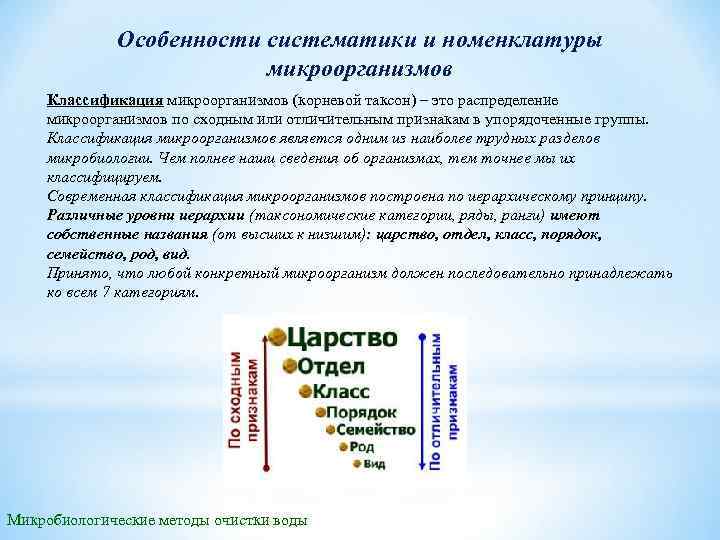 Особенности систематики и номенклатуры микроорганизмов

Классификация микроорганизмов (корневой таксон) – это распределение микроорганизмов по сходным или отличительным признакам в упорядоченные группы.
Классификация микроорганизмов является одним из наиболее трудных разделов микробиологии. Чем полнее наши сведения об организмах, тем точнее мы их классифицируем.
Современная классификация микроорганизмов построена по иерархическому принципу.
Различные уровни иерархии (таксономические категории, ряды, ранги) имеют собственные названия (от высших к низшим): царство, отдел, класс, порядок, семейство, род, вид.
Принято, что любой конкретный микроорганизм должен последовательно принадлежать ко всем 7 категориям.

По сходным признакам

Царство
Отдел
Класс
Порядок
Семейство
Род
Вид

По отличительным признакам

Микробиологические методы очистки воды